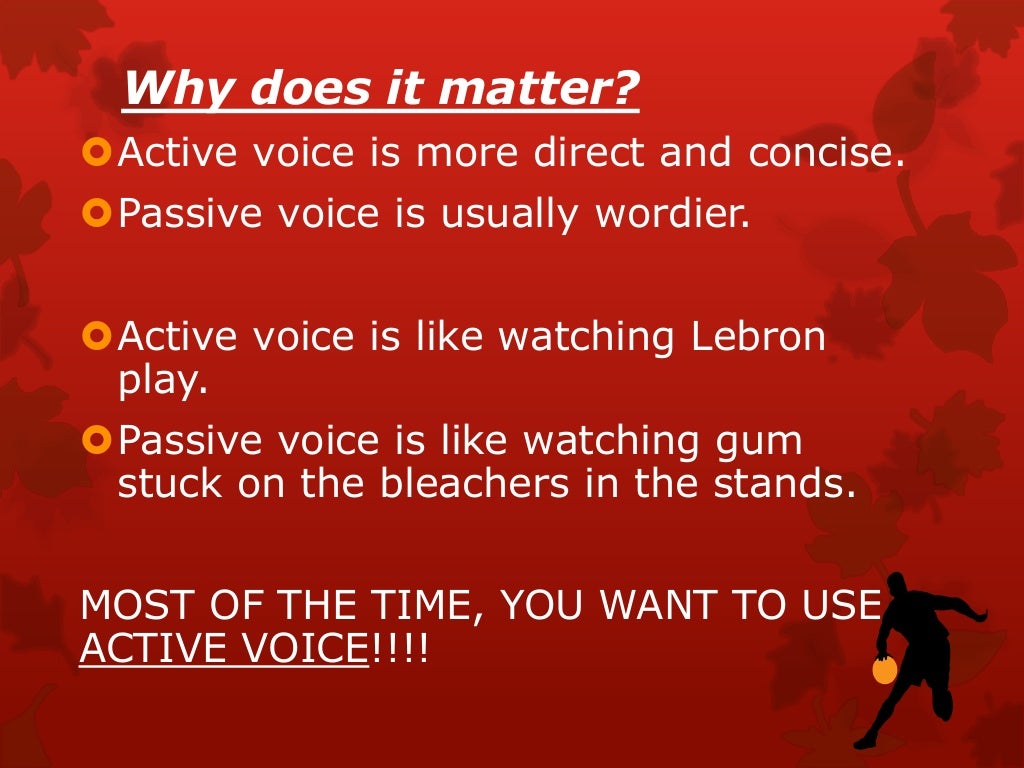 Why does it matter?

Active voice is more direct and concise.

Passive voice is usually wordier.

Active voice is like watching Lebron play.

Passive voice is like watching gum stuck on the bleachers in the stands.

MOST OF THE TIME, YOU WANT TO USE ACTIVE VOICE!!!!